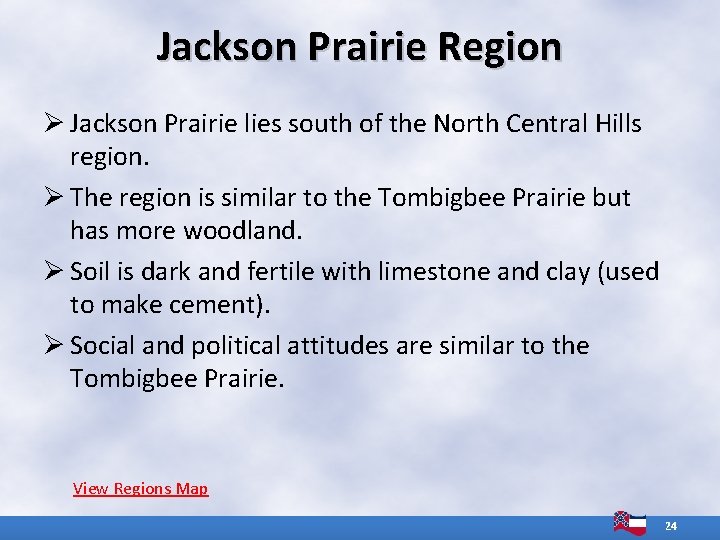 Jackson Prairie Region

➢ Jackson Prairie lies south of the North Central Hills region.

➢ The region is similar to the Tombigbee Prairie but has more woodland.

➢ Soil is dark and fertile with limestone and clay (used to make cement).

➢ Social and political attitudes are similar to the Tombigbee Prairie.

View Regions Map

24